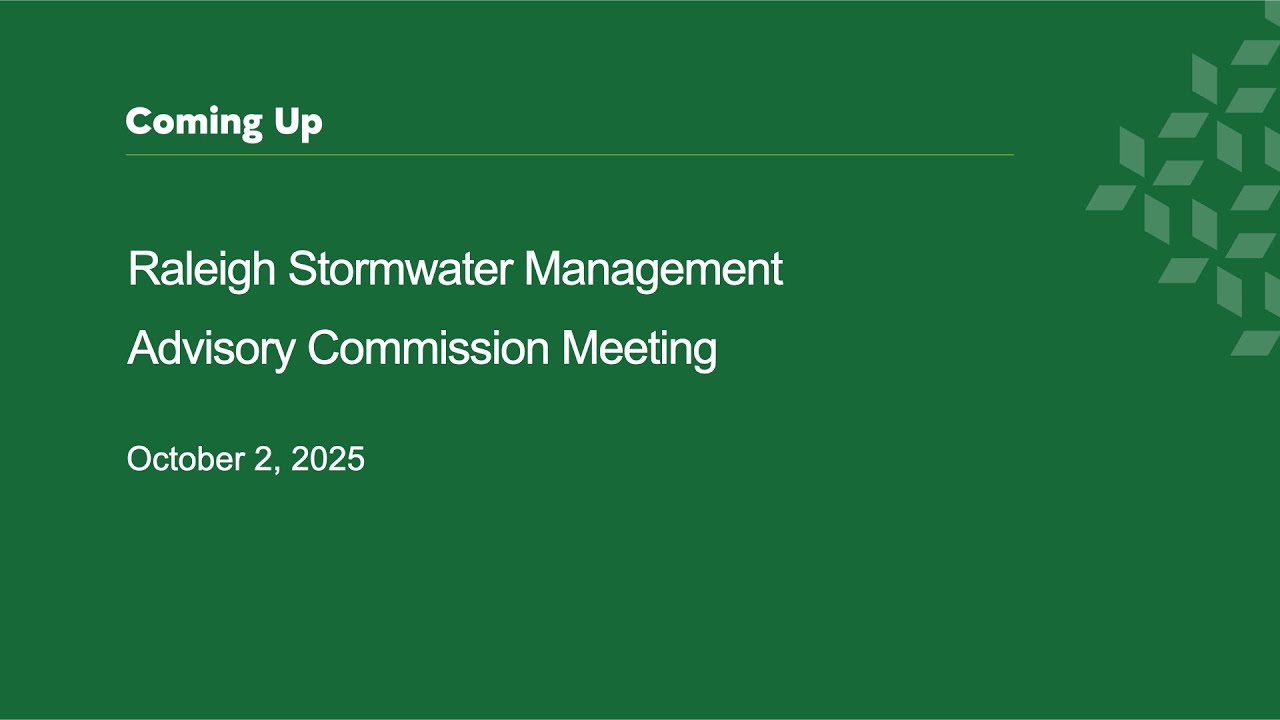 Coming Up

Raleigh Stormwater Management Advisory Commission Meeting

October 2, 2025